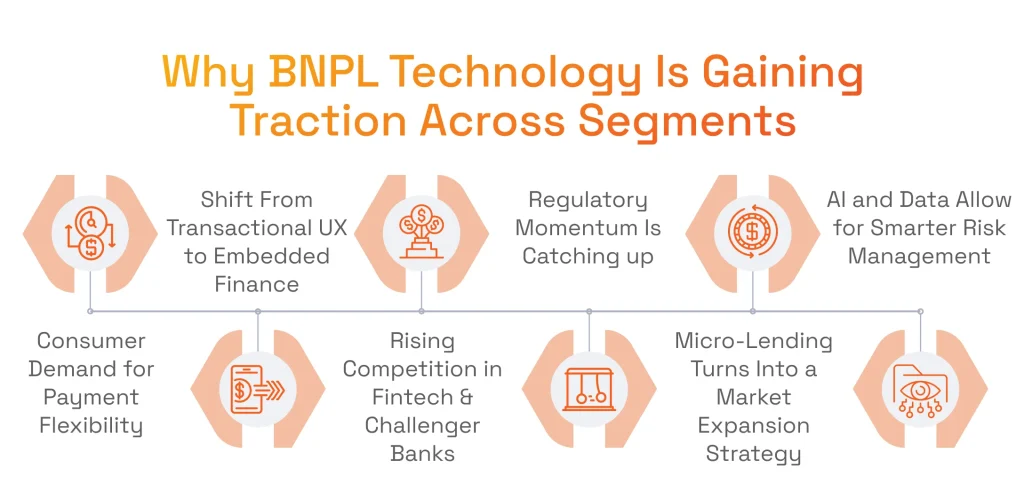 Why BNPL Technology Is Gaining Traction Across Segments

Shift From Transactional UX to Embedded Finance

Regulatory Momentum Is Catching up

AI and Data Allow for Smarter Risk Management

Consumer Demand for Payment Flexibility

Rising Competition in Fintech & Challenger Banks

Micro-Lending Turns Into a Market Expansion Strategy